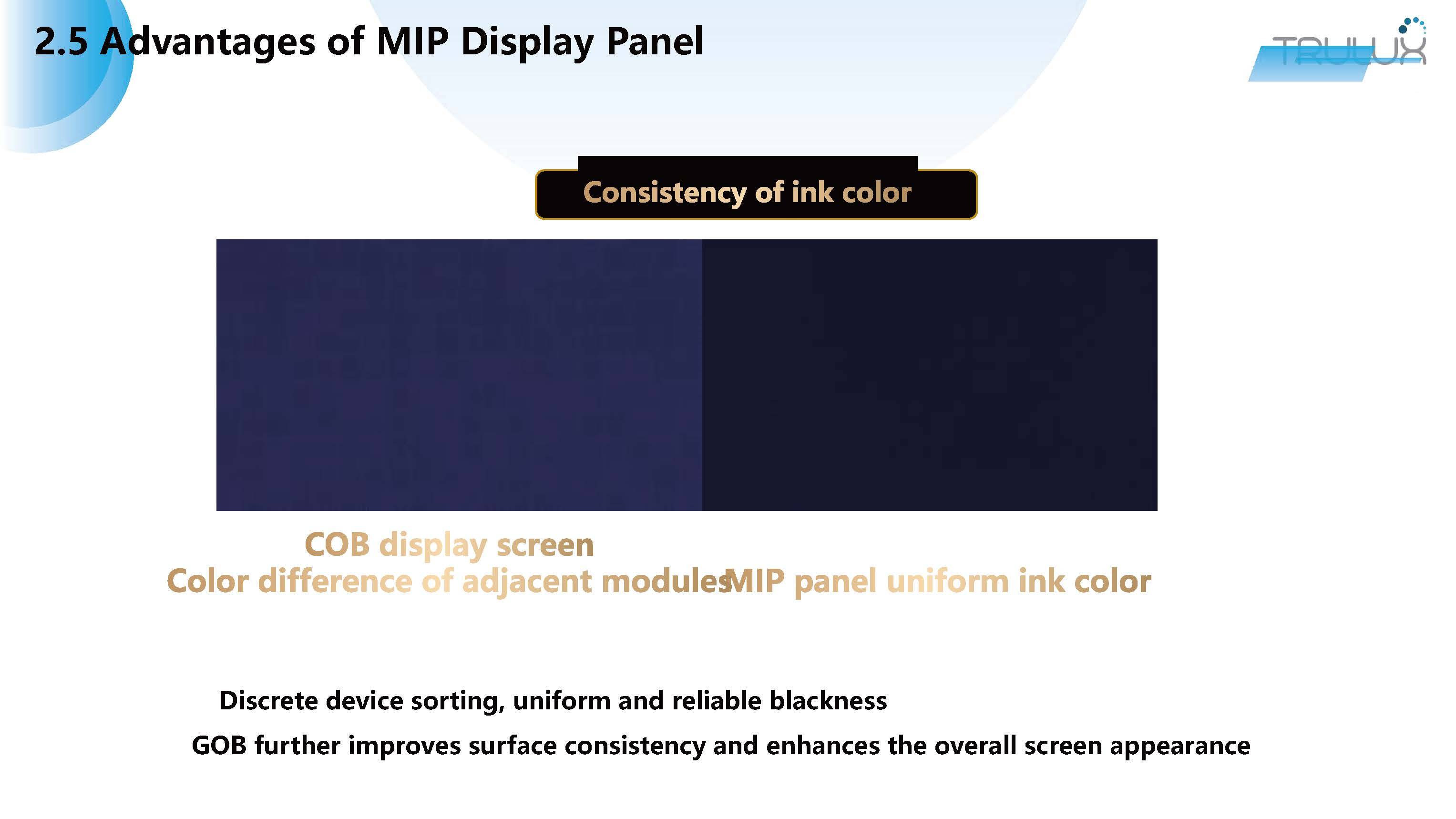 2.5 Advantages of MIP Display Panel

TRULUX

Consistency of ink color

COB display screen
Color difference of adjacent modules

MIP panel uniform ink color

Discrete device sorting, uniform and reliable blackness

GOB further improves surface consistency and enhances the overall screen appearance